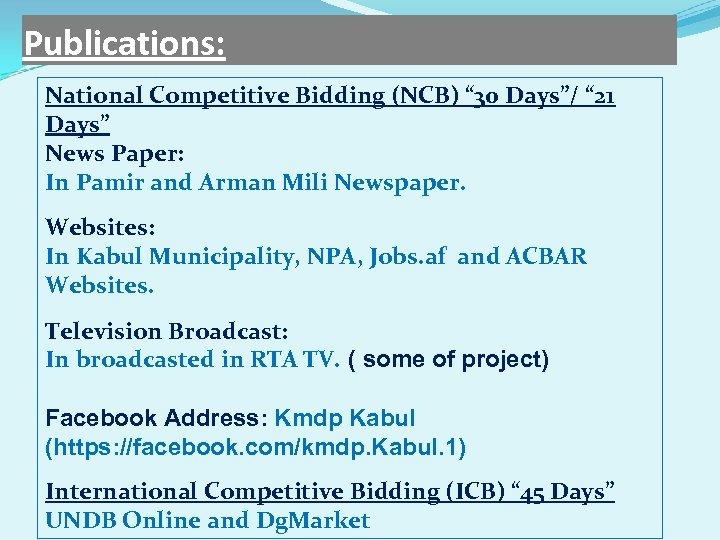 Publications:

National Competitive Bidding (NCB) “30 Days”/ “21 Days”
News Paper:
In Pamir and Arman Mili Newspaper.

Websites:
In Kabul Municipality, NPA, Jobs.af and ACBAR Websites.

Television Broadcast:
In broadcasted in RTA TV. ( some of project)

Facebook Address: Kmdp Kabul (https://facebook.com/kmdp.Kabul.1)

International Competitive Bidding (ICB) “45 Days”
UNDB Online and DgMarket